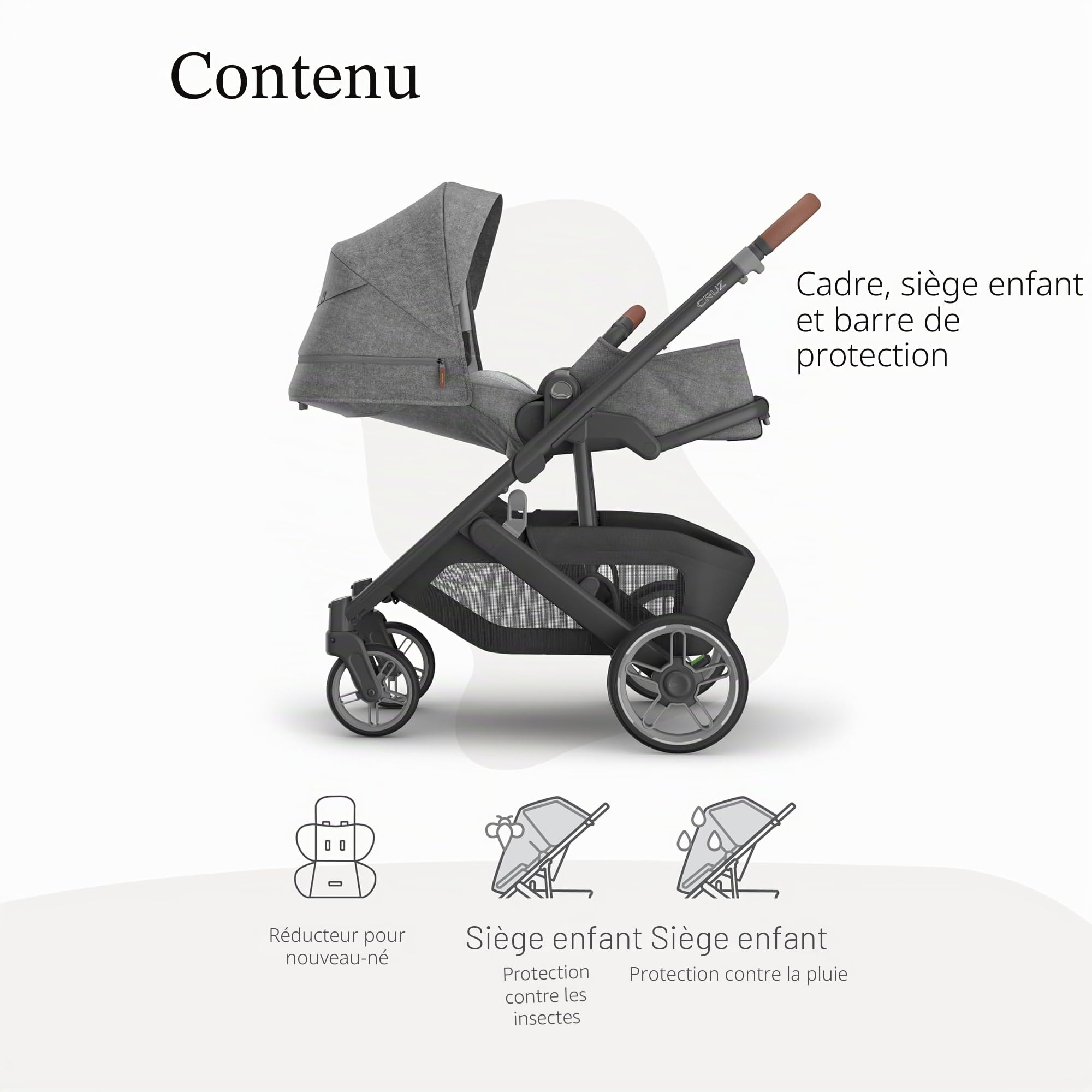 Contenu

CRUZ

Cadre, siège enfant et barre de protection

Réducteur pour nouveau-né

Siège enfant

Protection contre les insectes

Siège enfant

Protection contre la pluie